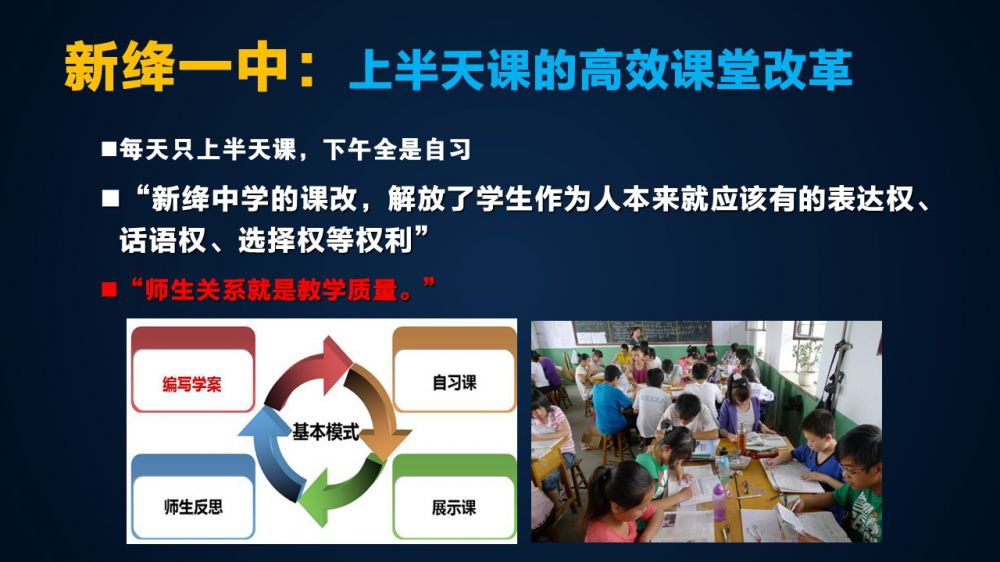 新绛一中：上半天课的高效课堂改革

■每天只上半天课，下午全是自习

■“新绛中学的课改，解放了学生作为人本来就应该有的表达权、话语权、选择权等权利”

■“师生关系就是教学质量。”

编写学案

自习课

基本模式

师生反思

展示课